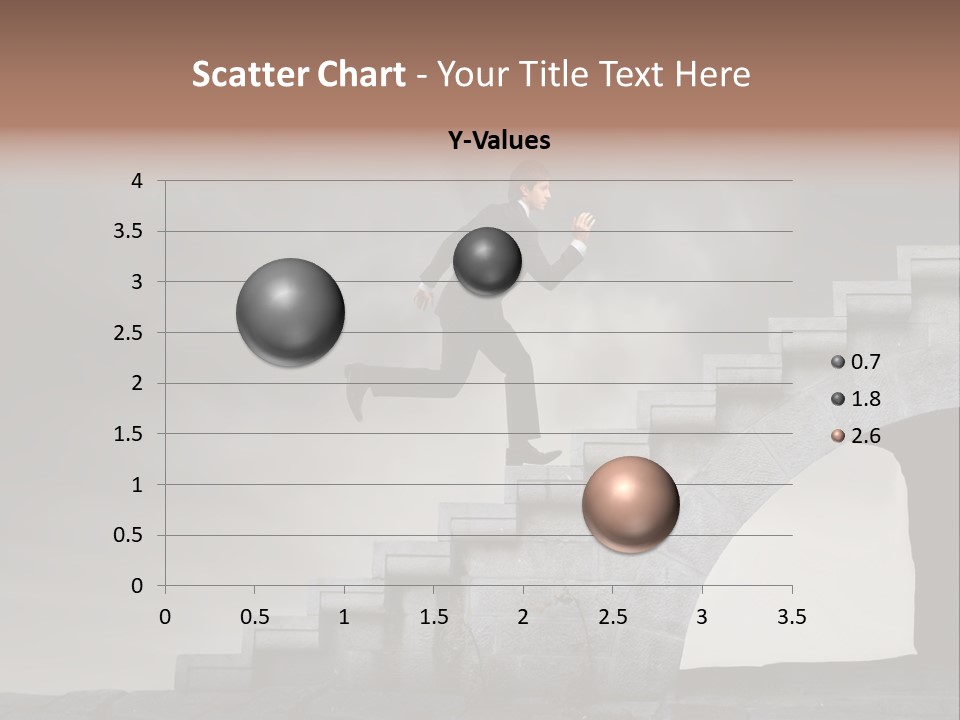 Scatter Chart - Your Title Text Here

Y-Values

4
3.5
3
2.5
2
1.5
1
0.5
0

0 0.5 1 1.5 2 2.5 3 3.5

0.7
1.8
2.6